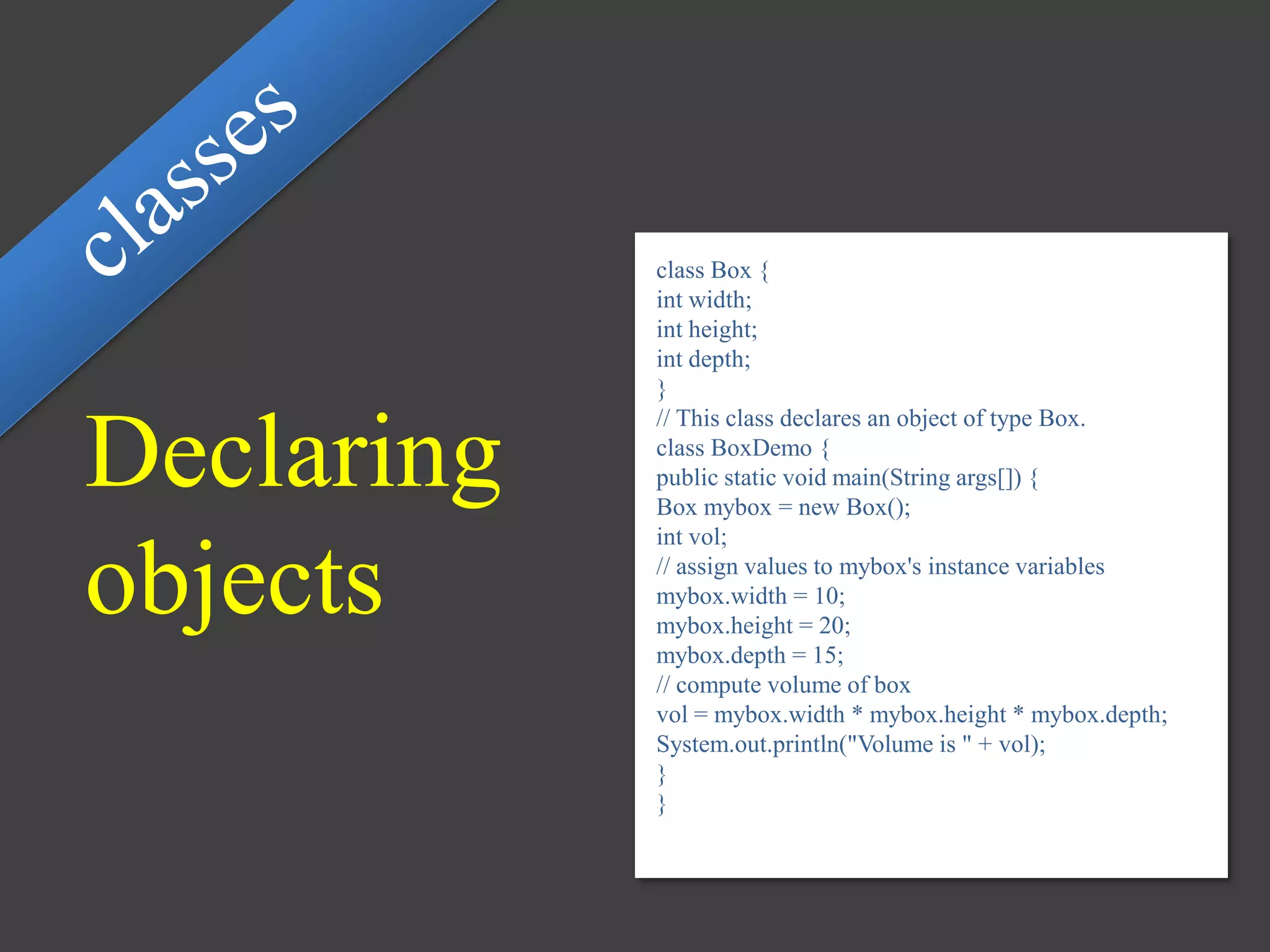 classes

Declaring objects

class Box {
int width;
int height;
int depth;
}
// This class declares an object of type Box.
class BoxDemo {
public static void main(String args[]) {
Box mybox = new Box();
int vol;
// assign values to mybox's instance variables
mybox.width = 10;
mybox.height = 20;
mybox.depth = 15;
// compute volume of box
vol = mybox.width * mybox.height * mybox.depth;
System.out.println("Volume is " + vol);
}
}